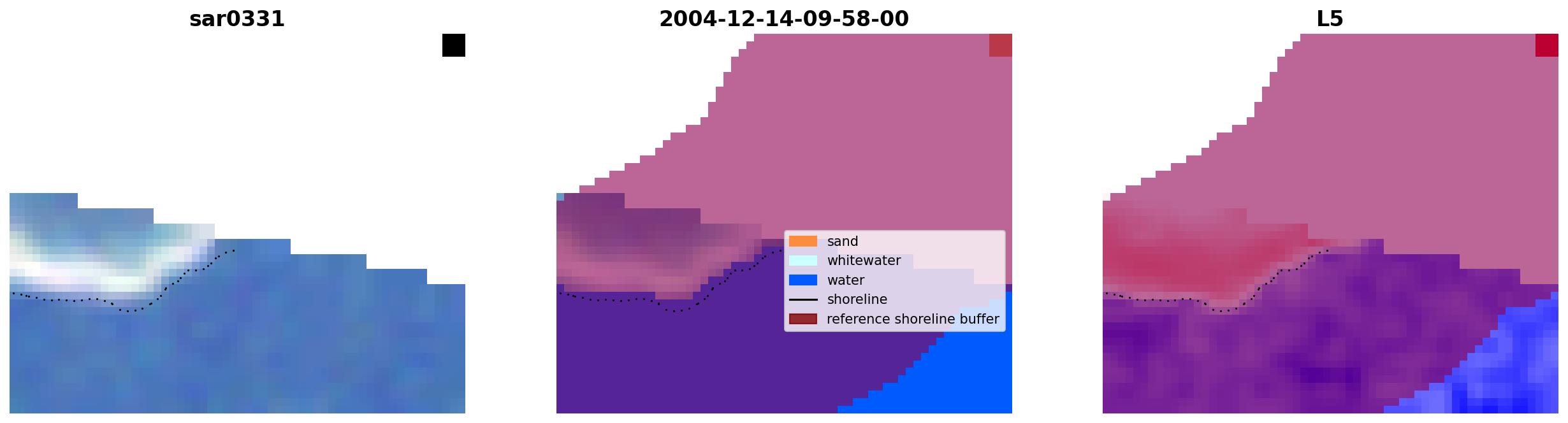 sar0331

2004-12-14-09-58-00

L5

sand
whitewater
water
shoreline
reference shoreline buffer